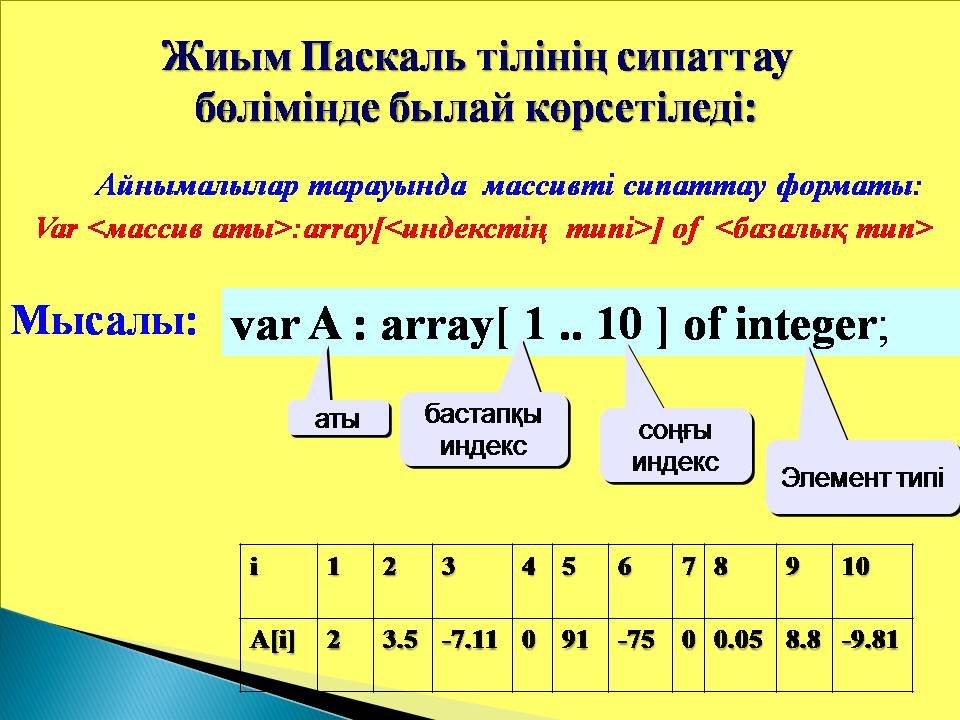 Жиым Паскаль тілінің сипаттау бөлімінде былай көрсетіледі:

Айнымалылар тарауында массивті сипаттау форматы:
Var <массив аты>:array[<индекстің типі>] of <базалық тип>

Мысалы: var A : array[ 1 .. 10 ] of integer;

аты

бастапқы индекс

соңғы индекс

Элемент типі

| i | 1 | 2 | 3 | 4 | 5 | 6 | 7 | 8 | 9 | 10 |
|---|---|---|---|---|---|---|---|---|---|---|
| A[i] | 2 | 3.5 | -7.11 | 0 | 91 | -75 | 0 | 0.05 | 8.8 | -9.81 |